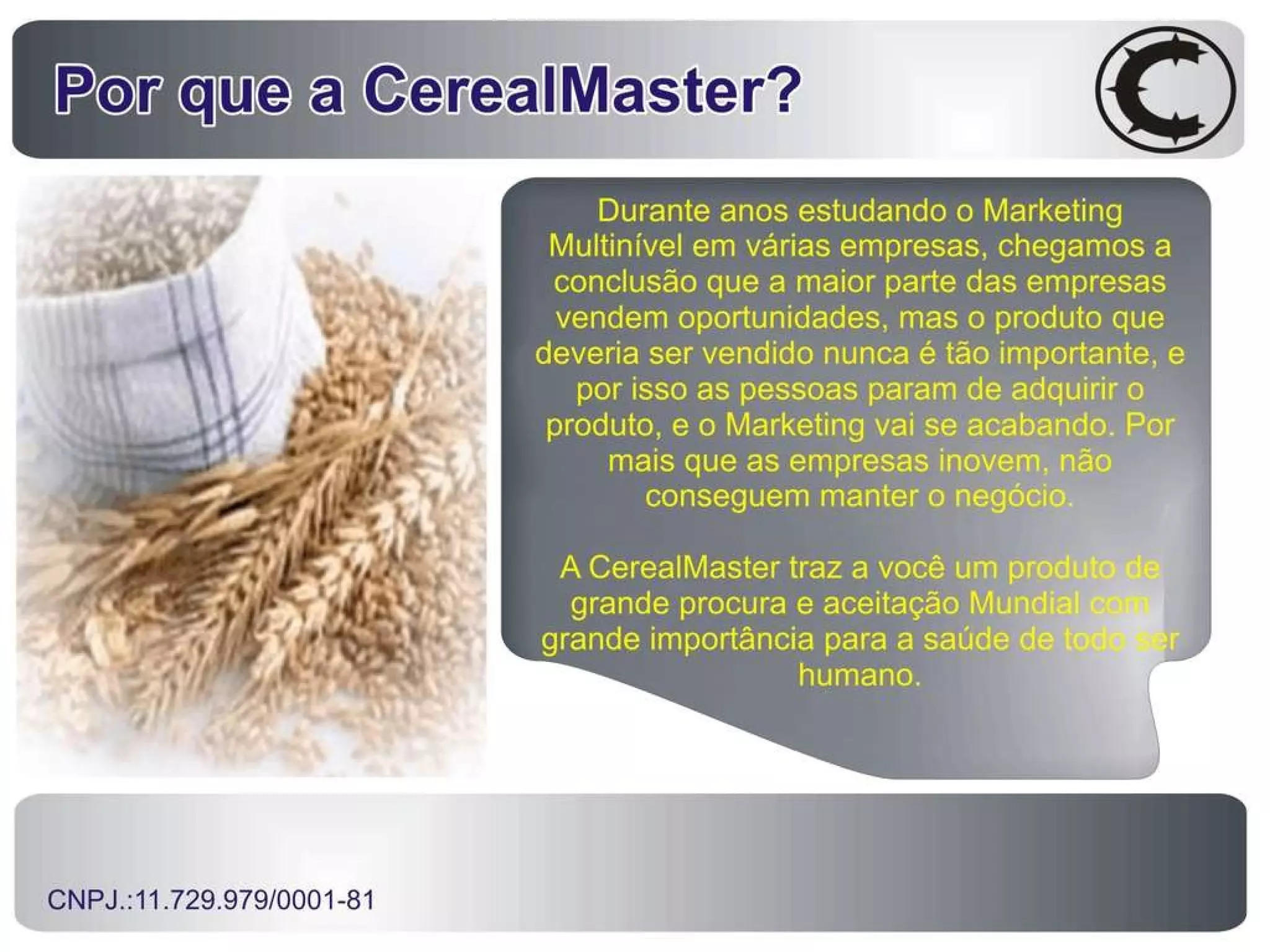 Por que a CerealMaster?

Durante anos estudando o Marketing Multinível em várias empresas, chegamos a conclusão que a maior parte das empresas vendem oportunidades, mas o produto que deveria ser vendido nunca é tão importante, e por isso as pessoas param de adquirir o produto, e o Marketing vai se acabando. Por mais que as empresas inovem, não conseguem manter o negócio.

A CerealMaster traz a você um produto de grande procura e aceitação Mundial com grande importância para a saúde de todo ser humano.

CNPJ.:11.729.979/0001-81